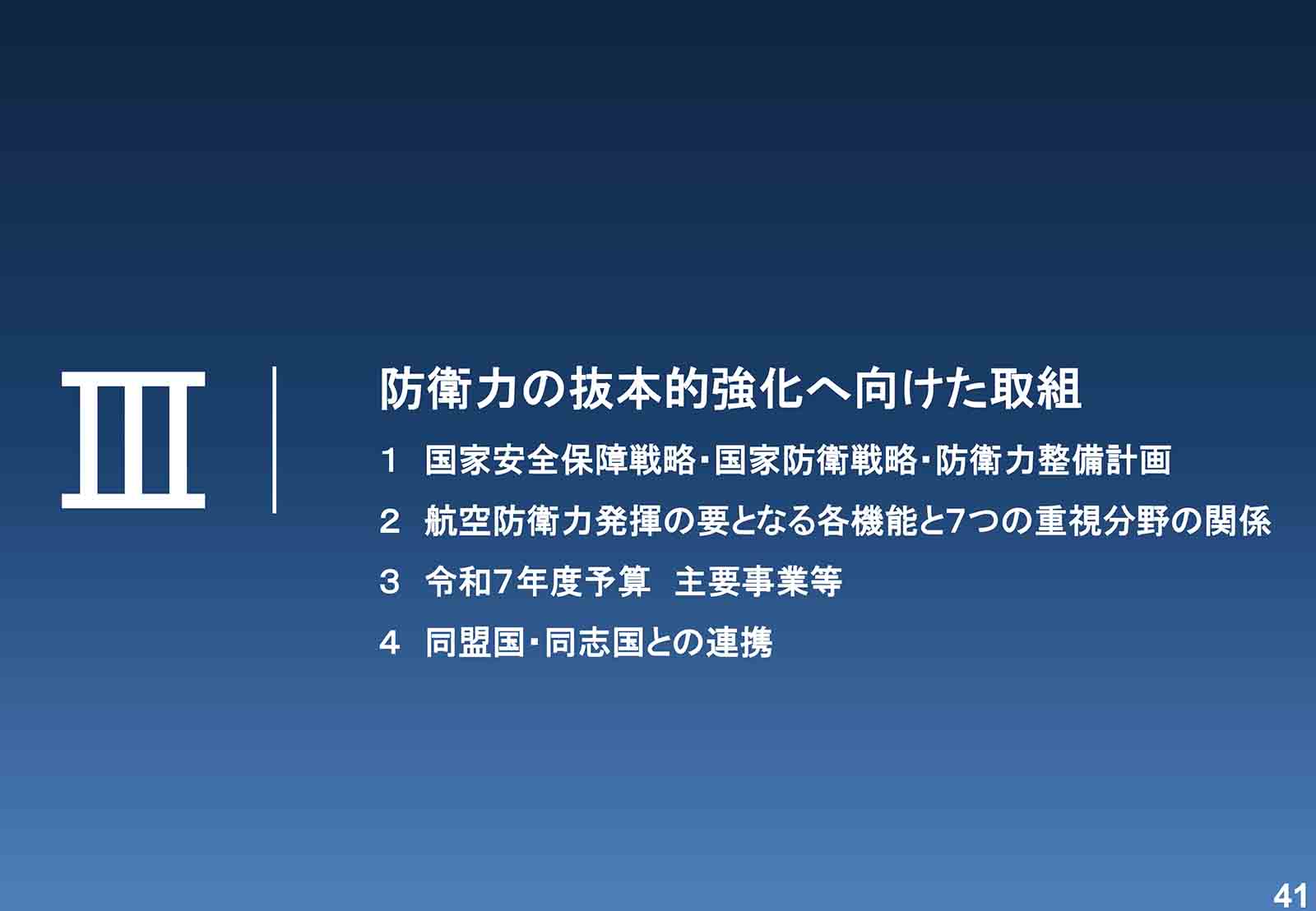 Ⅲ

防衛力の抜本的強化へ向けた取組

1 国家安全保障戦略・国家防衛戦略・防衛力整備計画

2 航空防衛力発揮の要となる各機能と7つの重視分野の関係

3 令和7年度予算 主要事業等

4 同盟国・同志国との連携

41